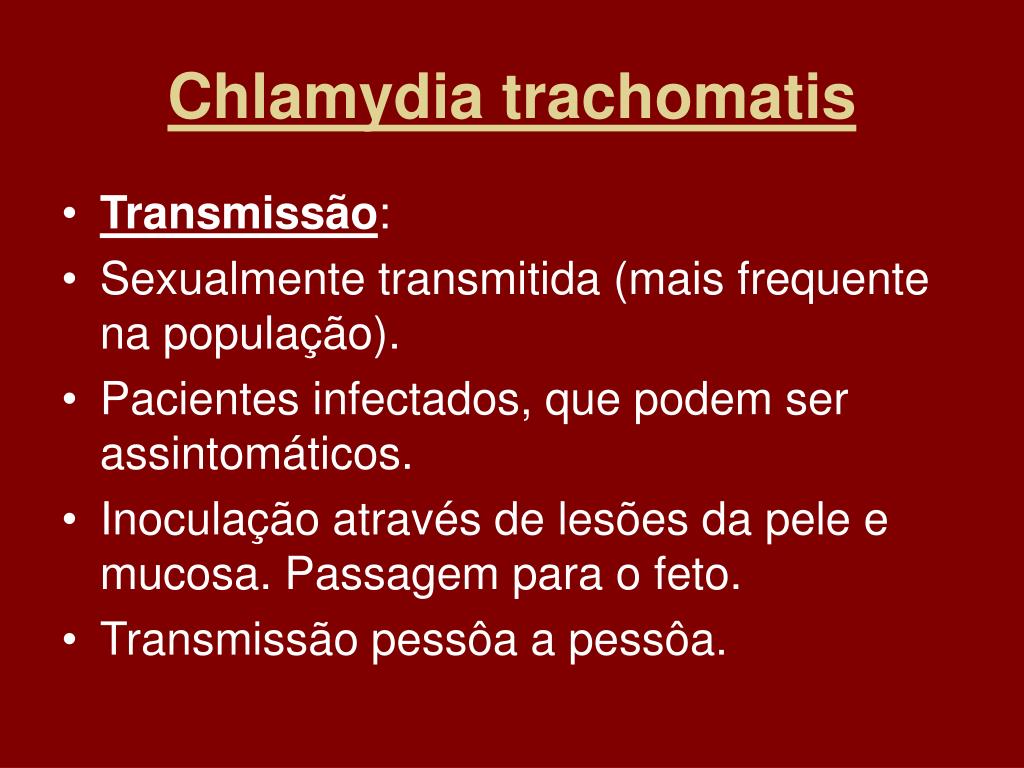 Chlamydia trachomatis

• Transmissão:
• Sexualmente transmitida (mais frequente na população).
• Pacientes infectados, que podem ser assintomáticos.
• Inoculação através de lesões da pele e mucosa. Passagem para o feto.
• Transmissão pessôa a pessôa.